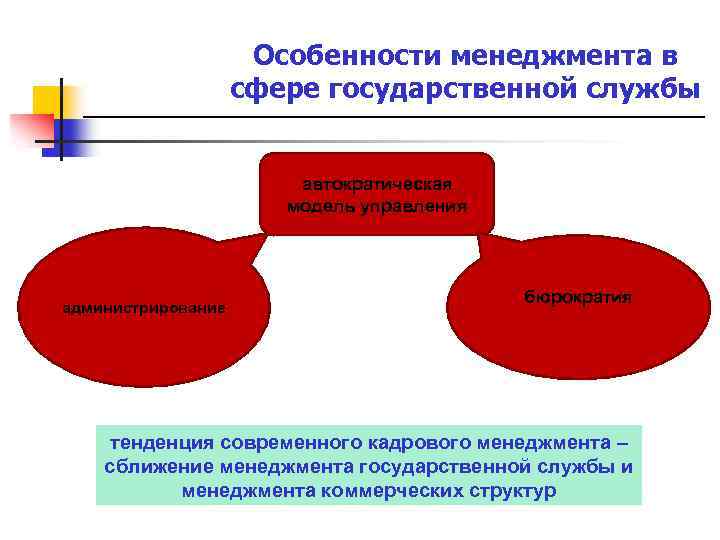 Особенности менеджмента в сфере государственной службы

автократическая модель управления

администрирование

бюрократия

тенденция современного кадрового менеджмента – сближение менеджмента государственной службы и менеджмента коммерческих структур